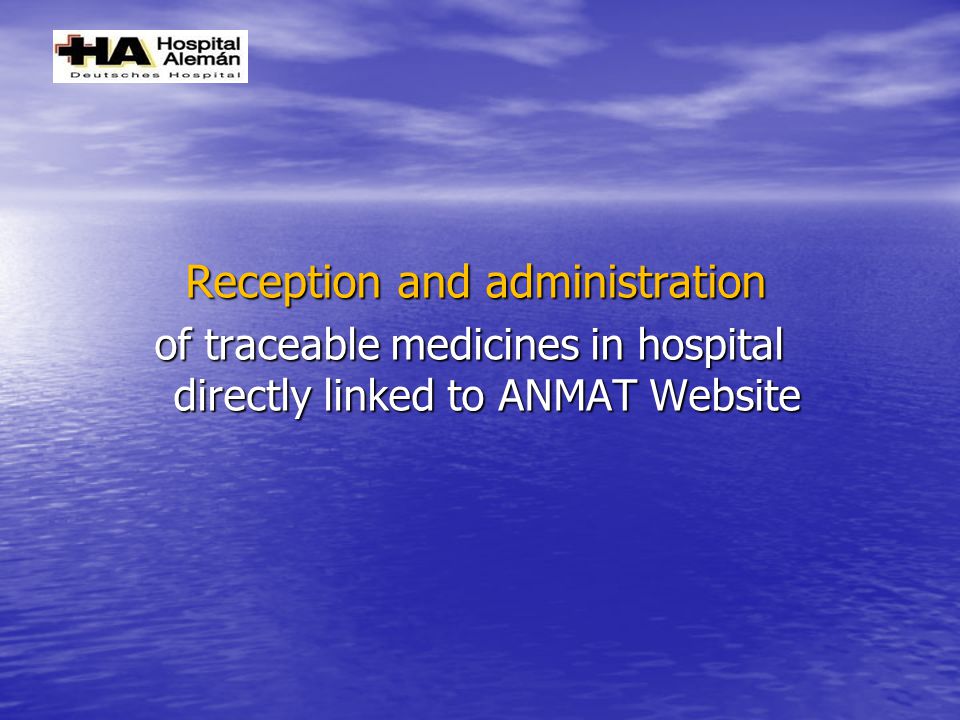 HA Hospital Alemán
Deutsches Hospital

Reception and administration
of traceable medicines in hospital directly linked to ANMAT Website